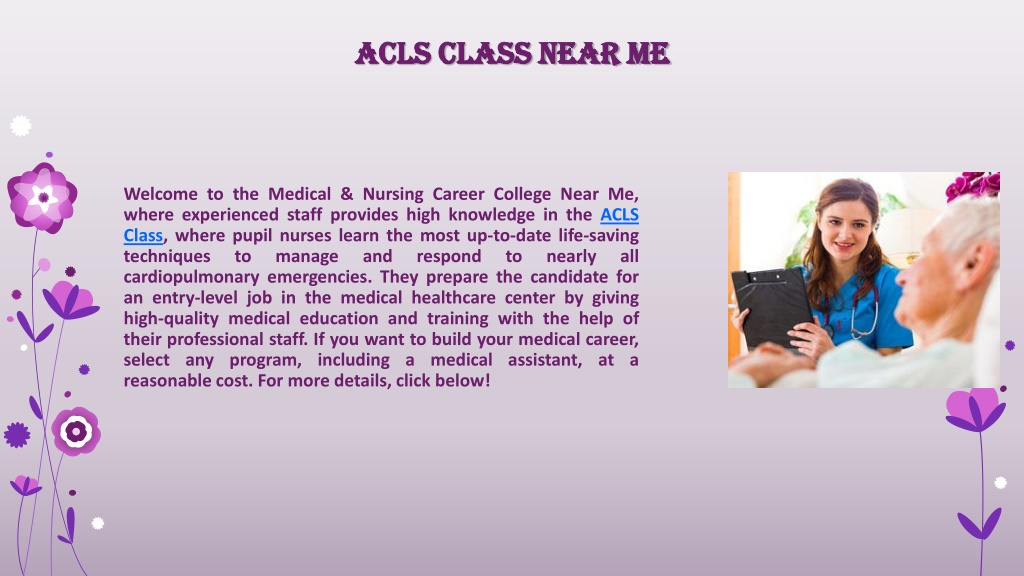 ACLS CLASS NEAR ME

Welcome to the Medical & Nursing Career College Near Me, where experienced staff provides high knowledge in the ACLS Class, where pupil nurses learn the most up-to-date life-saving techniques to manage and respond to nearly all cardiopulmonary emergencies. They prepare the candidate for an entry-level job in the medical healthcare center by giving high-quality medical education and training with the help of their professional staff. If you want to build your medical career, select any program, including a medical assistant, at a reasonable cost. For more details, click below!